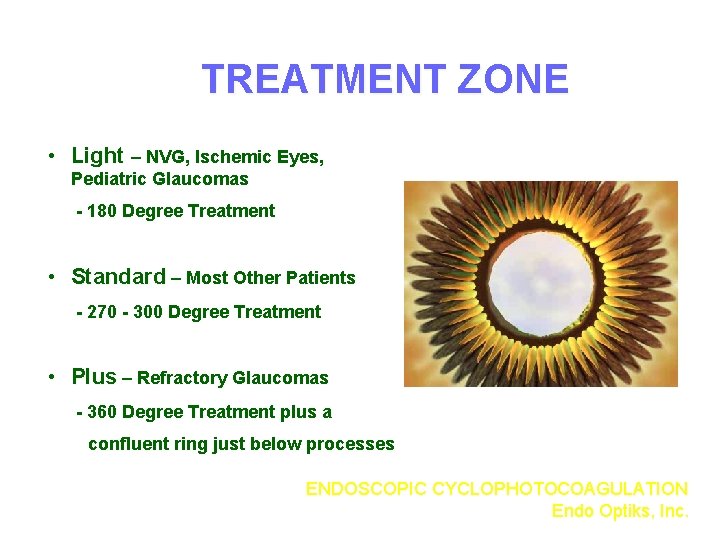 TREATMENT ZONE

• Light – NVG, Ischemic Eyes, Pediatric Glaucomas

- 180 Degree Treatment

• Standard – Most Other Patients

- 270 - 300 Degree Treatment

• Plus – Refractory Glaucomas

- 360 Degree Treatment plus a confluent ring just below processes

ENDOSCOPIC CYCLOPHOTOCOAGULATION
Endo Optiks, Inc.